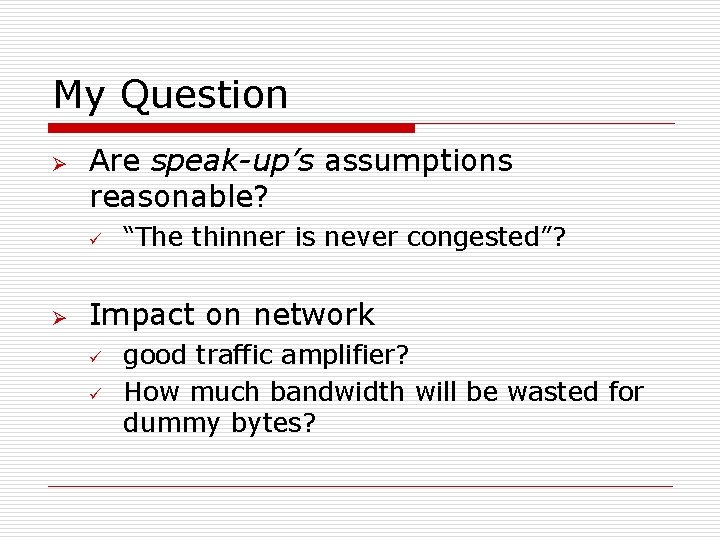 My Question

➢ Are speak-up's assumptions reasonable?

✓ "The thinner is never congested"?

➢ Impact on network

✓ good traffic amplifier?

✓ How much bandwidth will be wasted for dummy bytes?